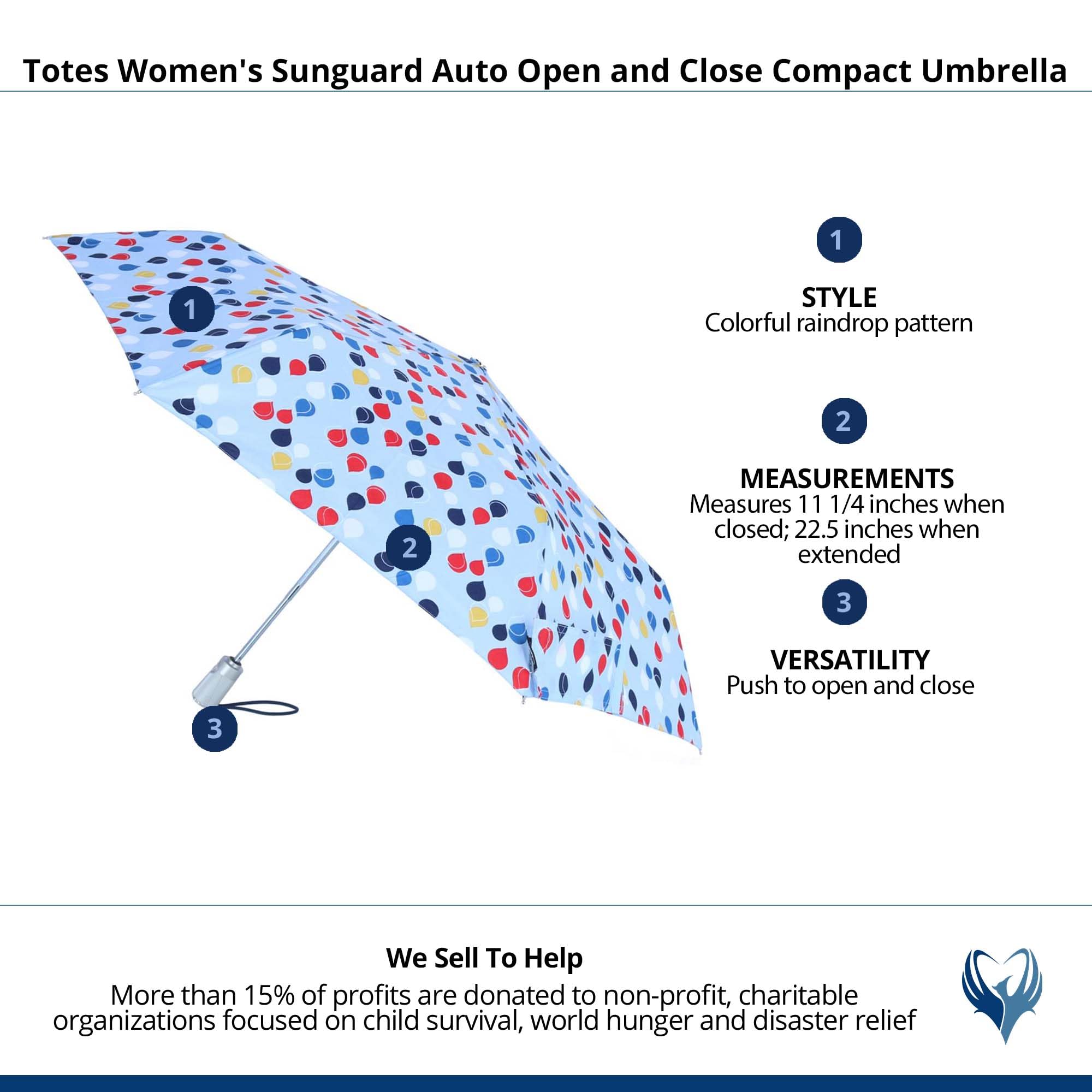 Totes Women's Sunguard Auto Open and Close Compact Umbrella

1

2

3

1

STYLE
Colorful raindrop pattern

2

MEASUREMENTS
Measures 11 1/4 inches when closed; 22.5 inches when extended

3

VERSATILITY
Push to open and close

We Sell To Help
More than 15% of profits are donated to non-profit, charitable organizations focused on child survival, world hunger and disaster relief